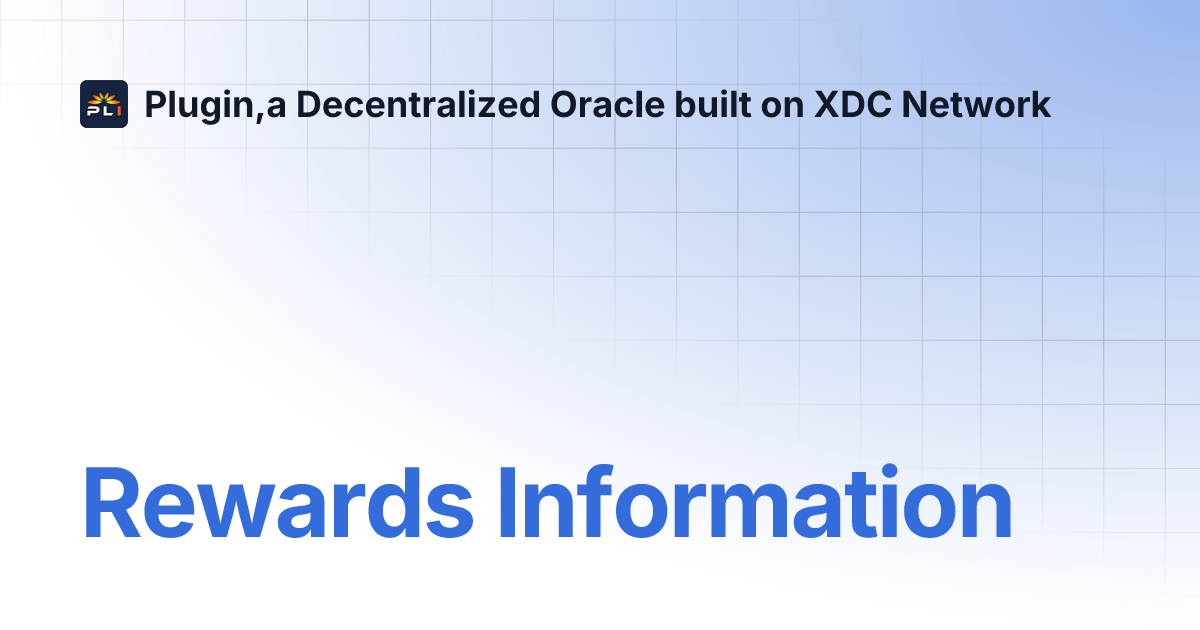 PLI

Plugin,a Decentralized Oracle built on XDC Network

Rewards Information